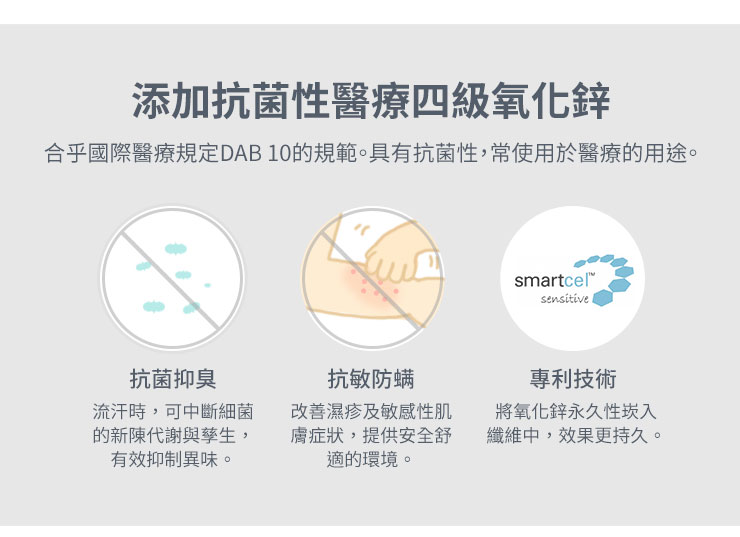 添加抗菌性醫療四級氧化鋅

合乎國際醫療規定DAB 10的規範。具有抗菌性，常使用於醫療的用途。

smartcel™
sensitive

抗菌抑臭

流汗時，可中斷細菌的新陳代謝與孳生，有效抑制異味。

抗敏防螨

改善濕疹及敏感性肌膚症狀，提供安全舒適的環境。

專利技術

將氧化鋅永久性崁入纖維中，效果更持久。